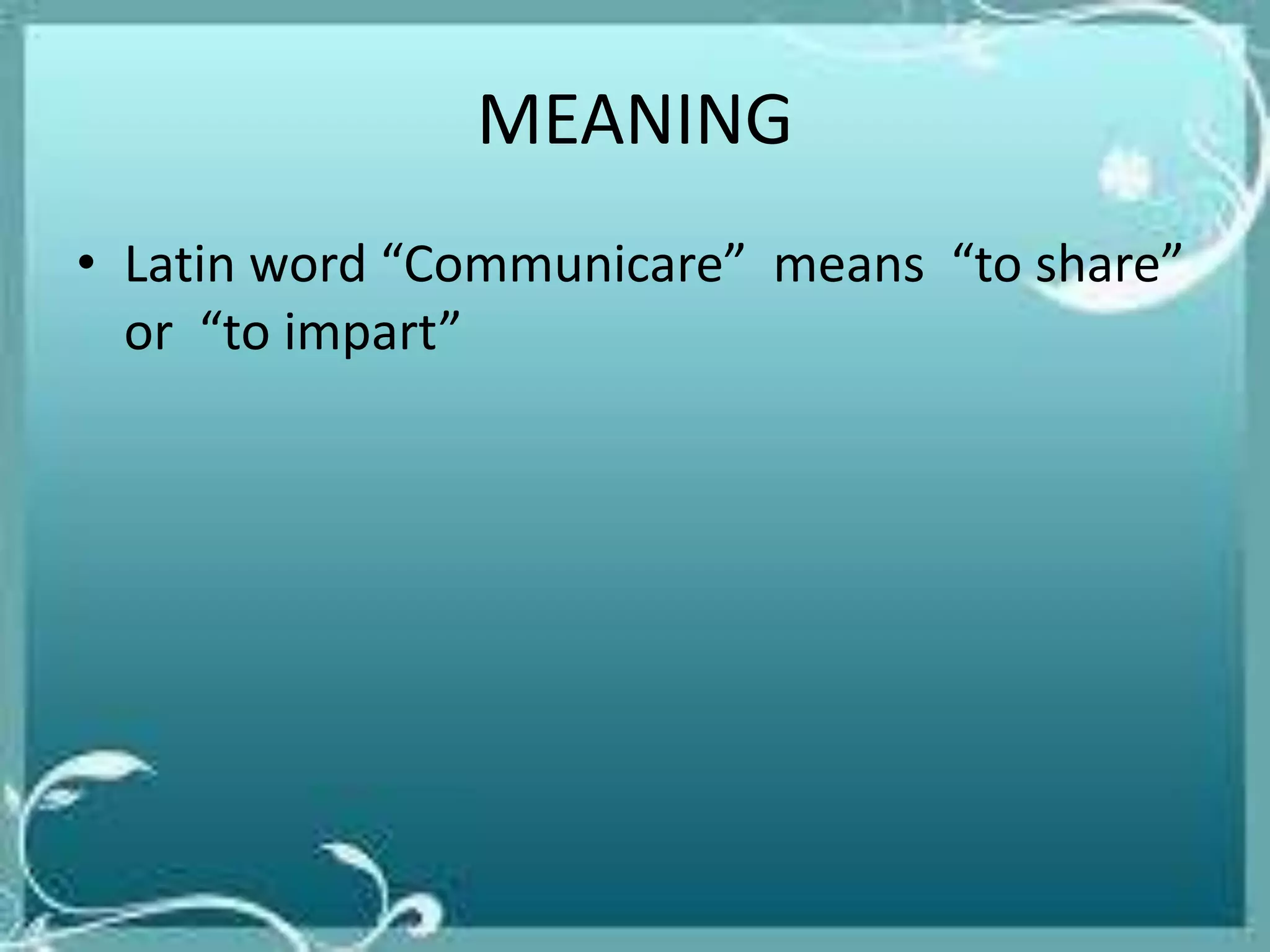 MEANING

• Latin word “Communicare” means “to share” or “to impart”